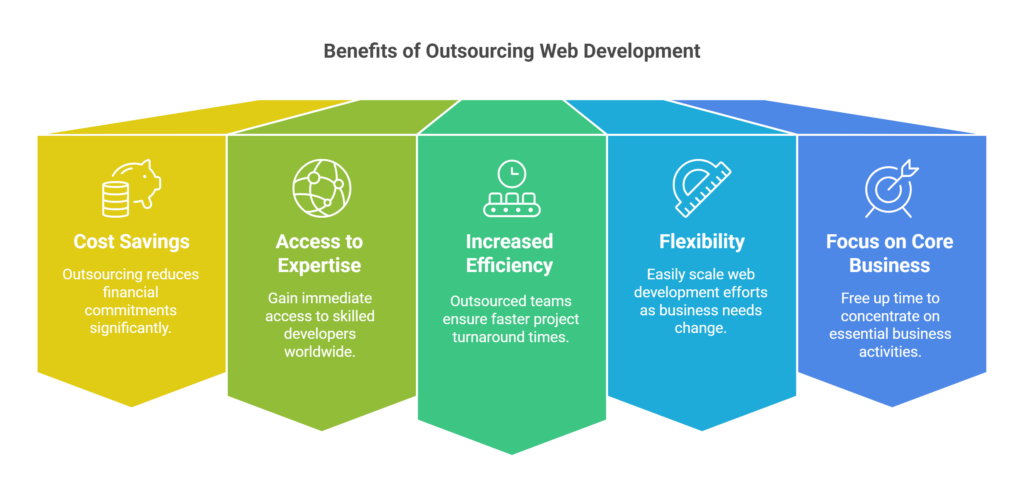 Benefits of Outsourcing Web Development

Cost Savings

Outsourcing reduces financial commitments significantly.

Access to Expertise

Gain immediate access to skilled developers worldwide.

Increased Efficiency

Outsourced teams ensure faster project turnaround times.

Flexibility

Easily scale web development efforts as business needs change.

Focus on Core Business

Free up time to concentrate on essential business activities.